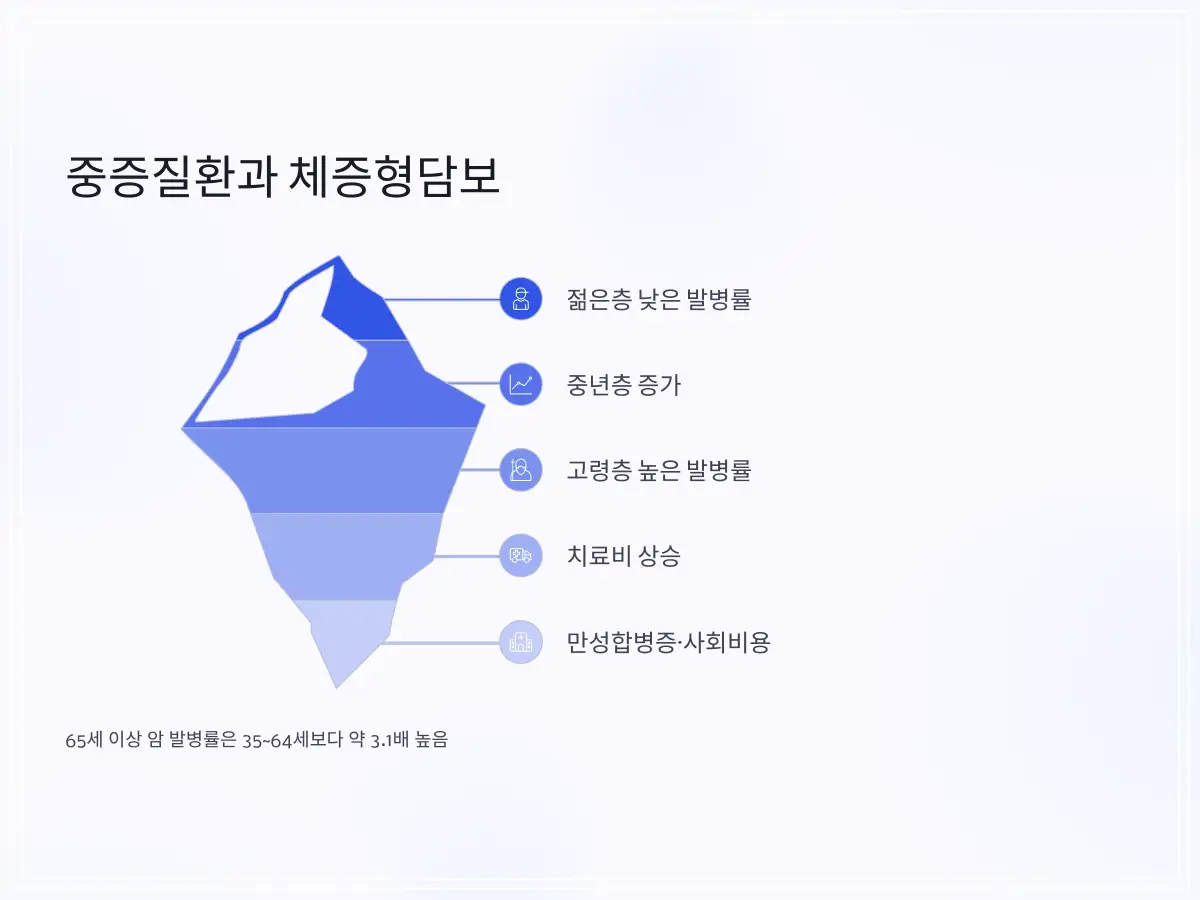 중증질환과 체증형담보

젊은층 낮은 발병률

중년층 증가

고령층 높은 발병률

치료비 상승

만성합병증·사회비용

65세 이상 암 발병률은 35~64세보다 약 3.1배 높음